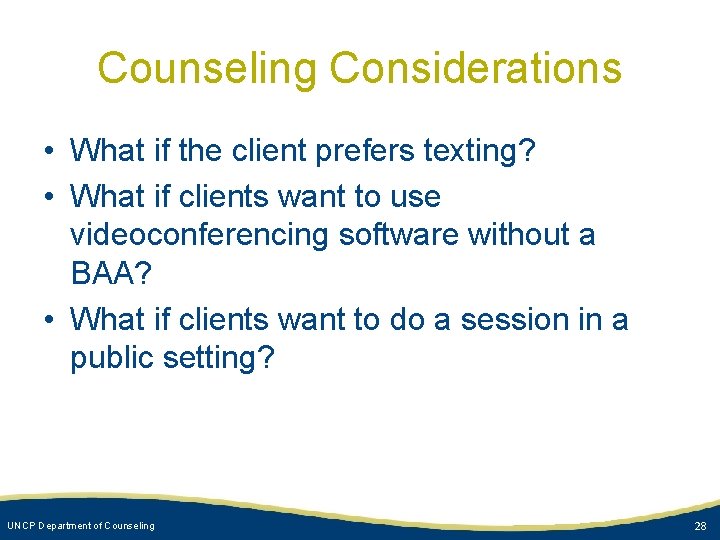 Counseling Considerations

• What if the client prefers texting?
• What if clients want to use videoconferencing software without a BAA?
• What if clients want to do a session in a public setting?

UNCP Department of Counseling

28